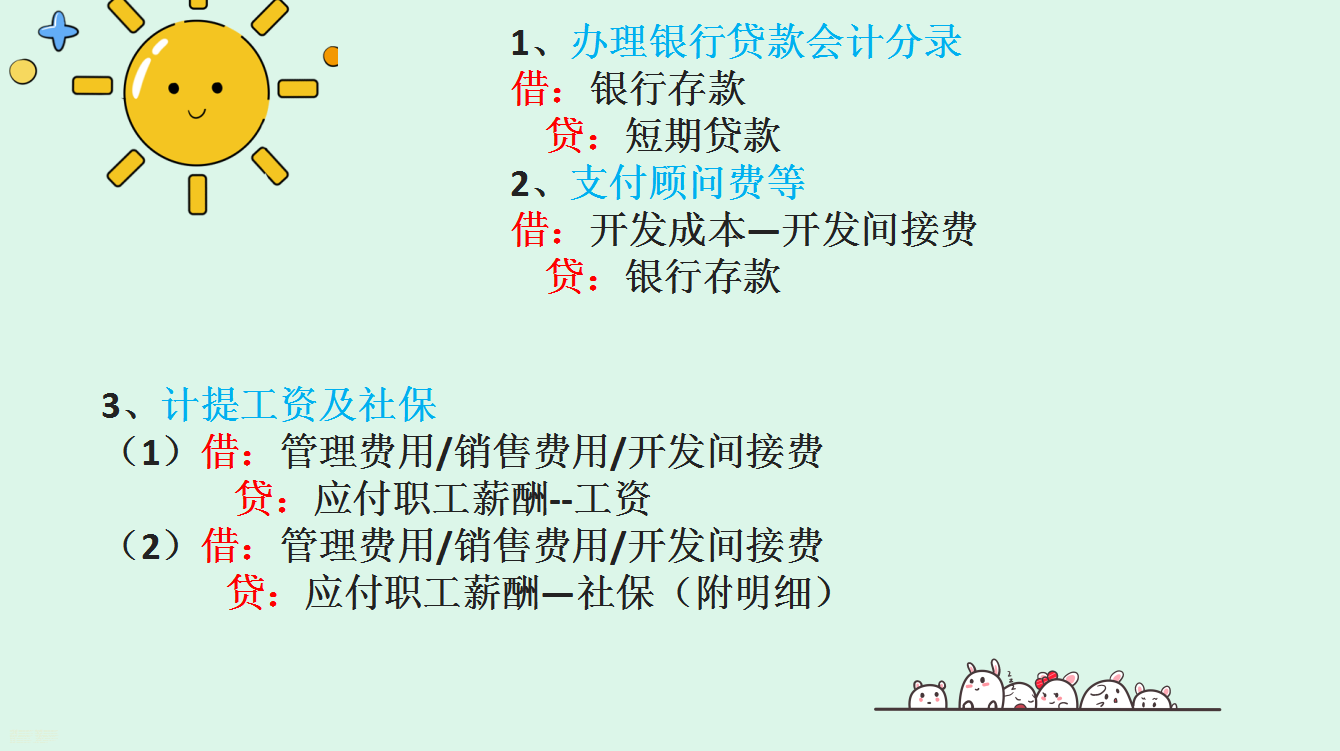 1、办理银行贷款会计分录
借：银行存款
贷：短期贷款
2、支付顾问费等
借：开发成本—开发间接费
贷：银行存款

3、计提工资及社保
（1）借：管理费用/销售费用/开发间接费
贷：应付职工薪酬--工资
（2）借：管理费用/销售费用/开发间接费
贷：应付职工薪酬—社保（附明细）